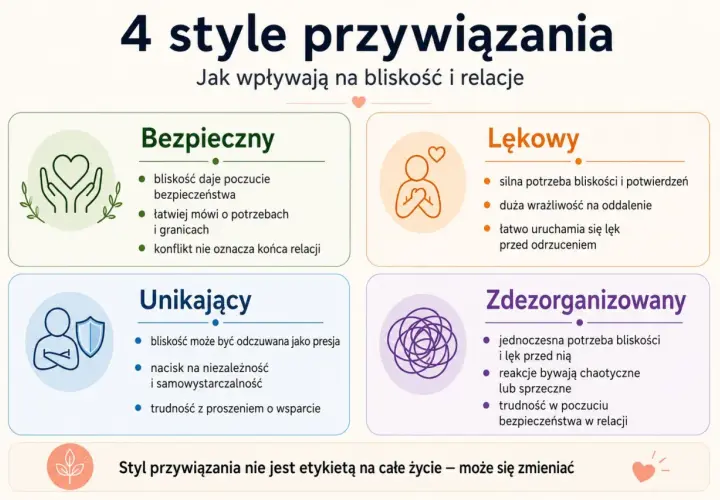 4 style przywiązania

Jak wpływają na bliskość i relacje

Bezpieczny

- bliskość daje poczucie bezpieczeństwa
- łatwiej mówi o potrzebach i granicach
- konflikt nie oznacza końca relacji

Lękowy

- silna potrzeba bliskości i potwierdzeń
- duża wrażliwość na oddalenie
- łatwo uruchamia się lęk przed odrzuceniem

Unikający

- bliskość może być odczuwana jako presja
- nacisk na niezależność i samowystarczalność
- trudność z proszeniem o wsparcie

Zdezorganizowany

- jednoczesna potrzeba bliskości i lęk przed nią
- reakcje bywają chaotyczne lub sprzeczne
- trudność w poczuciu bezpieczeństwa w relacji

Styl przywiązania nie jest etykietą na całe życie – może się zmieniać